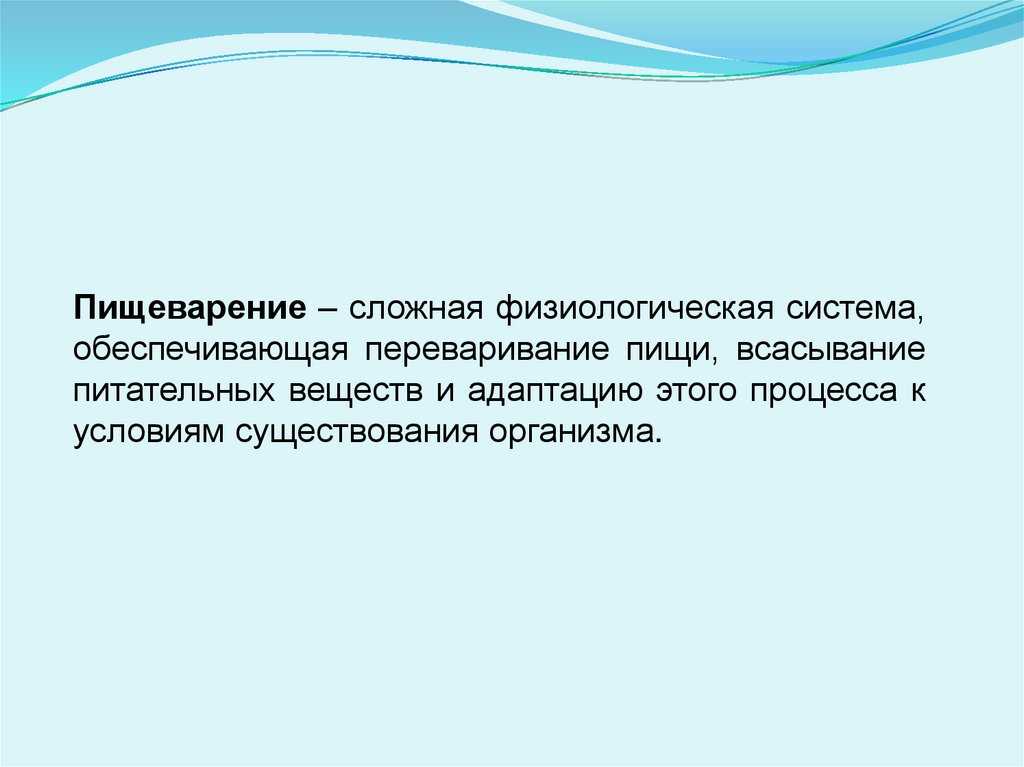 Пищеварение – сложная физиологическая система, обеспечивающая переваривание пищи, всасывание питательных веществ и адаптацию этого процесса к условиям существования организма.